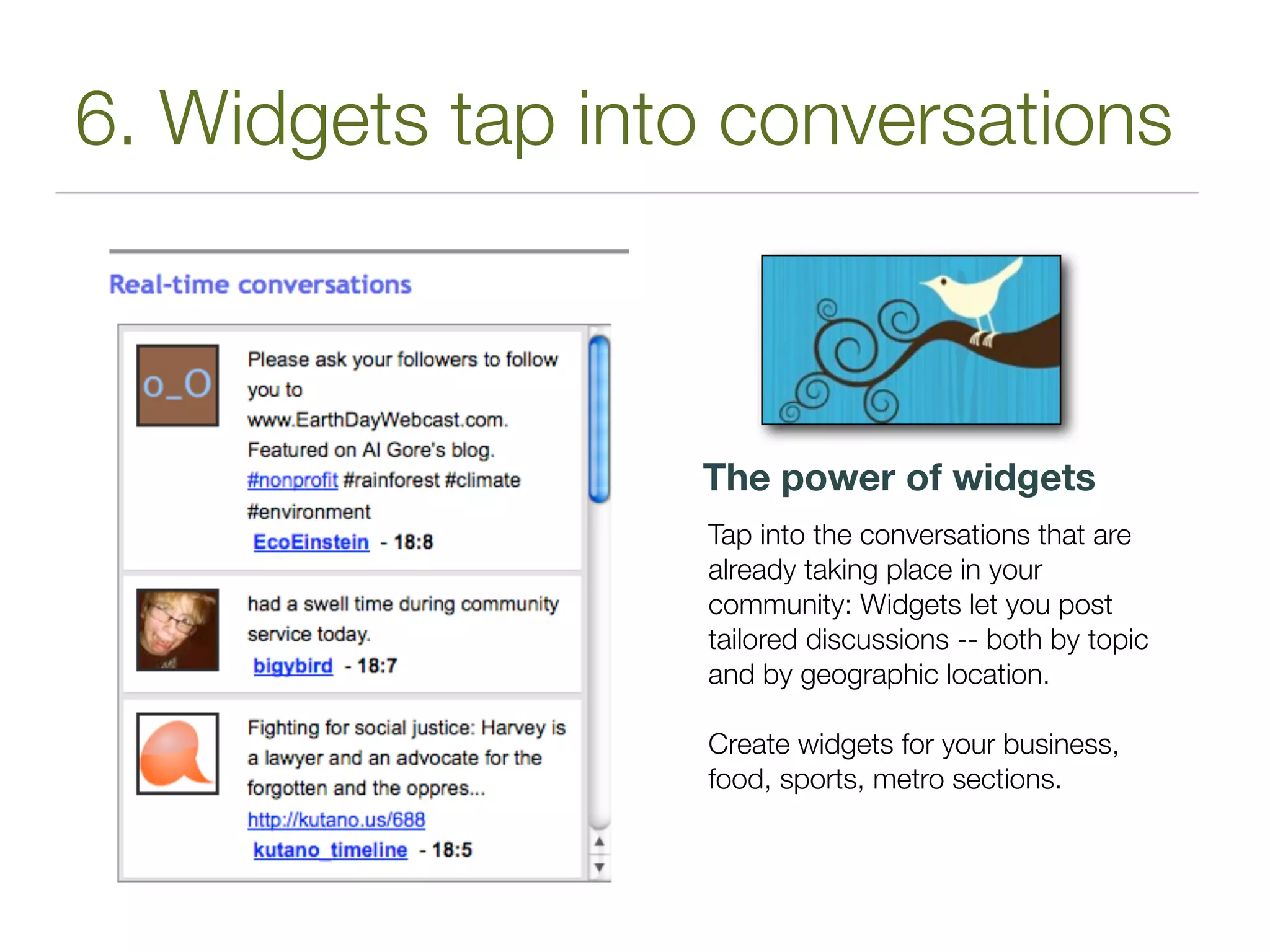 6. Widgets tap into conversations

Real-time conversations

o_O

Please ask your followers to follow you to www.EarthDayWebcast.com. Featured on Al Gore's blog. #nonprofit #rainforest #climate #environment
EcoEinstein - 18:8

had a swell time during community service today.
bigybird - 18:7

Fighting for social justice: Harvey is a lawyer and an advocate for the forgotten and the oppres... http://kutano.us/688
kutano_timeline - 18:5

The power of widgets

Tap into the conversations that are already taking place in your community: Widgets let you post tailored discussions -- both by topic and by geographic location.

Create widgets for your business, food, sports, metro sections.